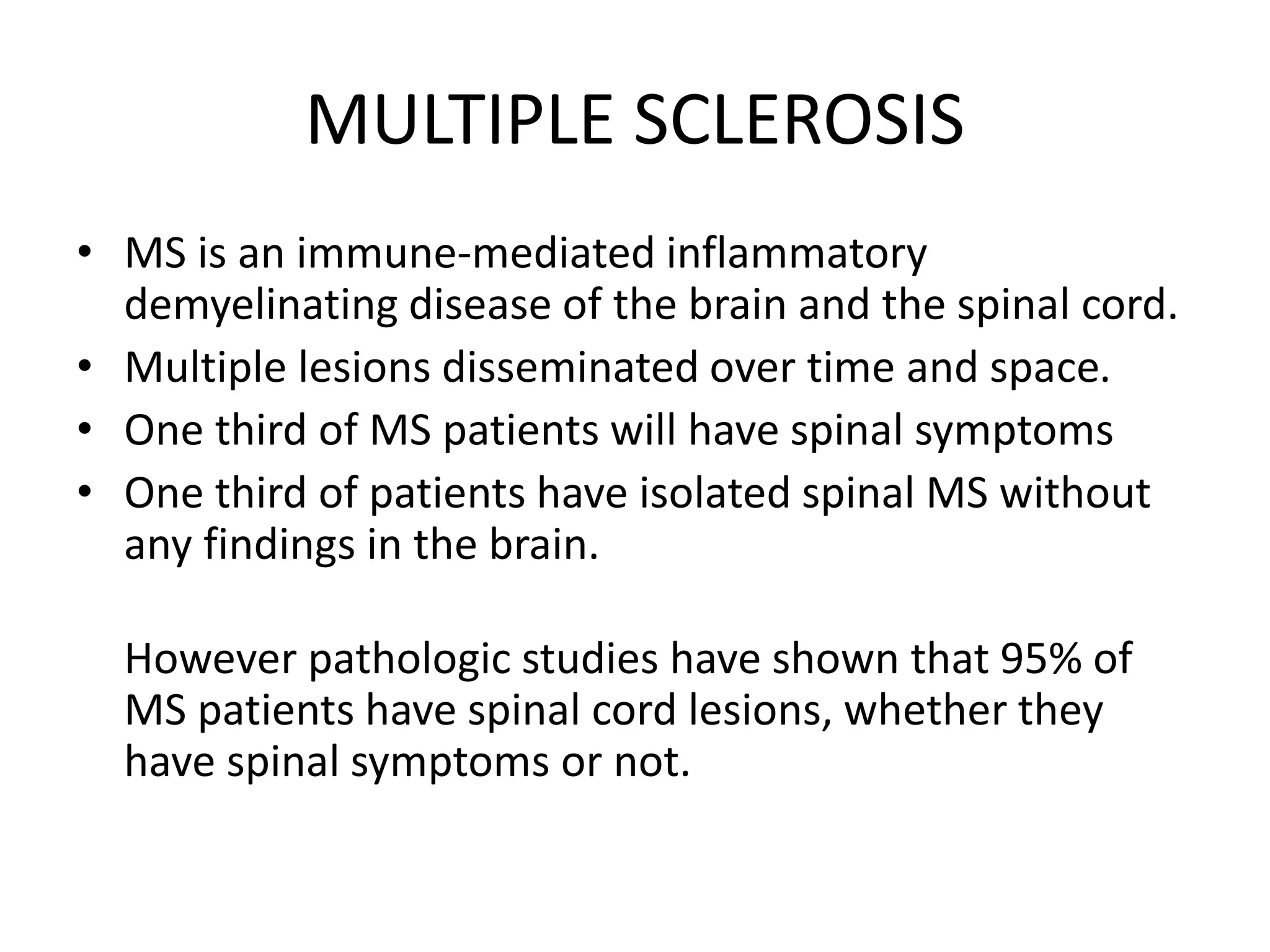 MULTIPLE SCLEROSIS

• MS is an immune-mediated inflammatory demyelinating disease of the brain and the spinal cord.
• Multiple lesions disseminated over time and space.
• One third of MS patients will have spinal symptoms
• One third of patients have isolated spinal MS without any findings in the brain.

However pathologic studies have shown that 95% of MS patients have spinal cord lesions, whether they have spinal symptoms or not.